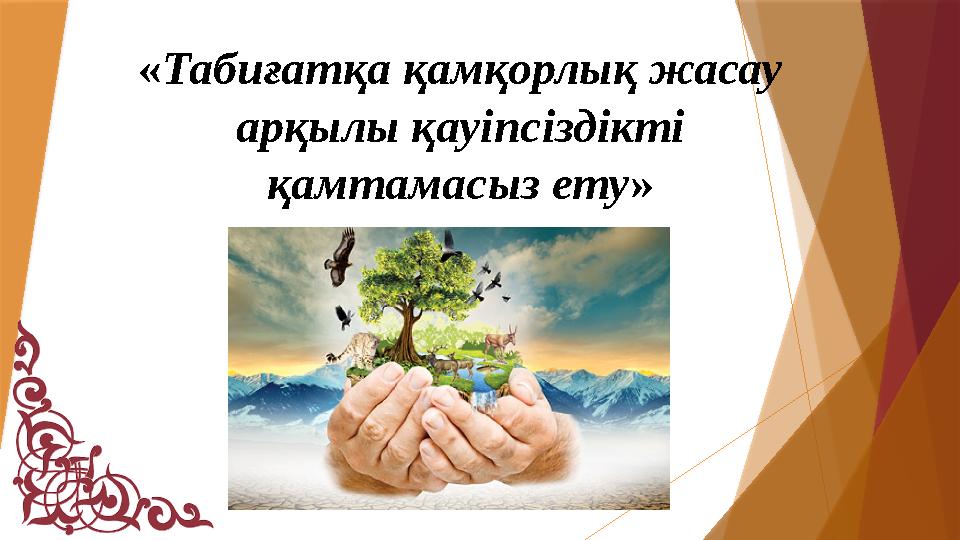 «Табиғатқа қамқорлық жасау арқылы қауіпсіздікті қамтамасыз ету»